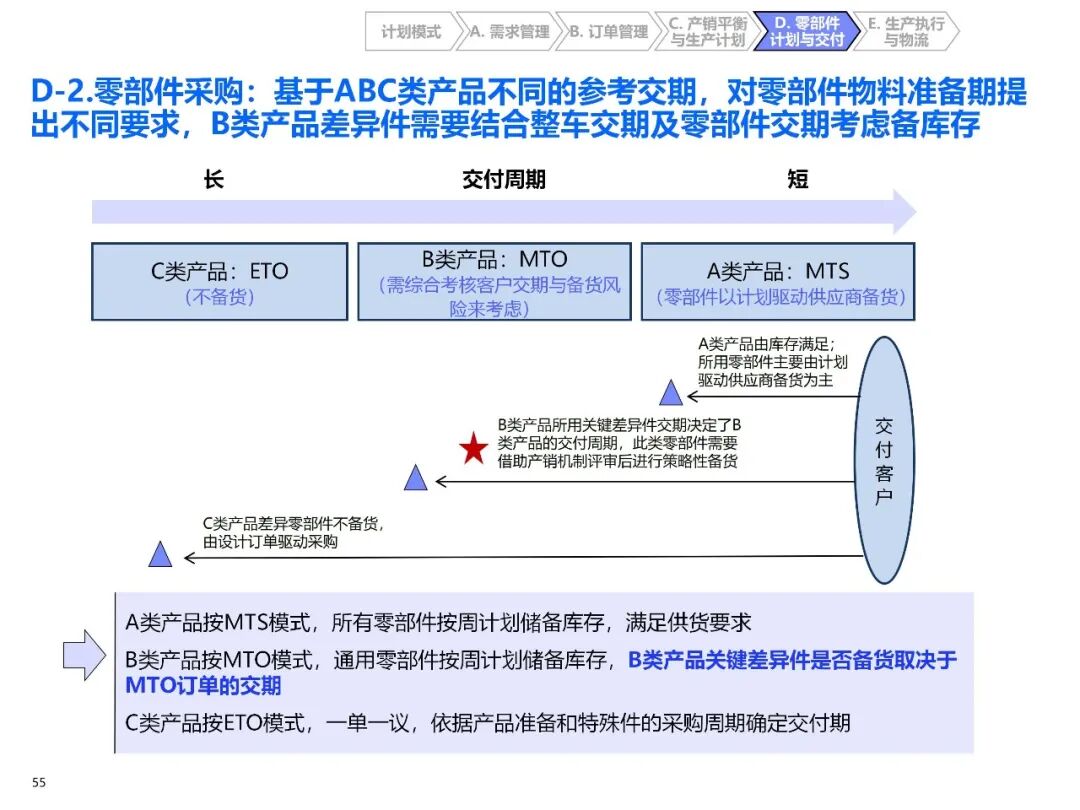 计划模式
A. 需求管理
B. 订单管理
C. 产销平衡与生产计划
D. 零部件计划与交付
E. 生产执行与物流

D-2.零部件采购：基于ABC类产品不同的参考交期，对零部件物料准备期提出不同要求，B类产品差异件需要结合整车交期及零部件交期考虑备库存

长
交付周期
短

C类产品：ETO
（不备货）

B类产品：MTO
（需综合考核客户交期与备货风险来考虑）

A类产品：MTS
（零部件以计划驱动供应商备货）

A类产品由库存满足；所用零部件主要由计划驱动供应商备货为主

B类产品所用关键差异件交期决定了B类产品的交付周期，此类零部件需要借助产销机制评审后进行策略性备货

C类产品差异零部件不备货，由设计订单驱动采购

交付客户

A类产品按MTS模式，所有零部件按周计划储备库存，满足供货要求

B类产品按MTO模式，通用零部件按周计划储备库存，B类产品关键差异件是否备货取决于MTO订单的交期

C类产品按ETO模式，一单一议，依据产品准备和特殊件的采购周期确定交付期

55